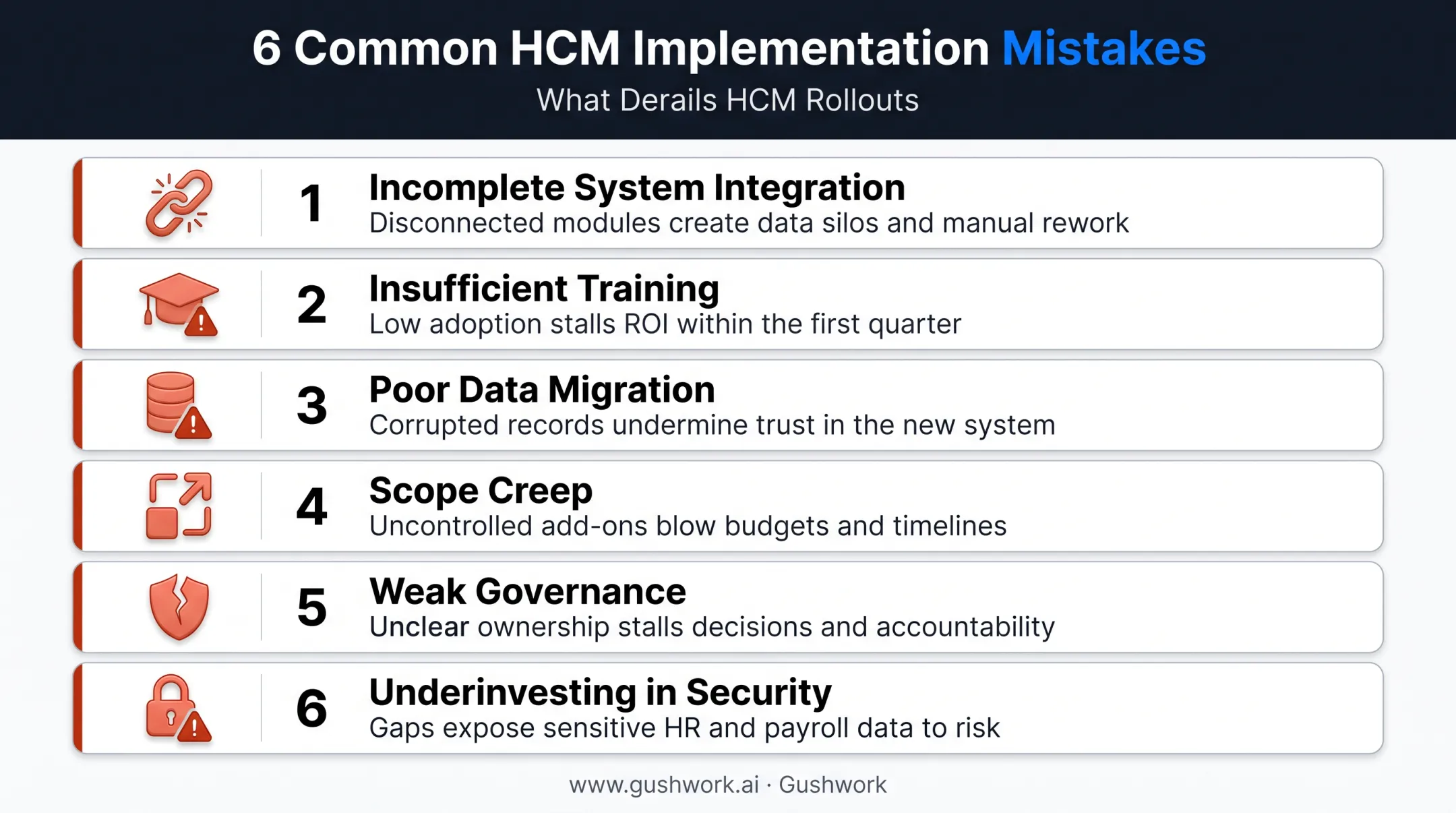 6 Common HCM Implementation Mistakes

What Derails HCM Rollouts

1 Incomplete System Integration
Disconnected modules create data silos and manual rework

2 Insufficient Training
Low adoption stalls ROI within the first quarter

3 Poor Data Migration
Corrupted records undermine trust in the new system

4 Scope Creep
Uncontrolled add-ons blow budgets and timelines

5 Weak Governance
Unclear ownership stalls decisions and accountability

6 Underinvesting in Security
Gaps expose sensitive HR and payroll data to risk

www.gushwork.ai · Gushwork